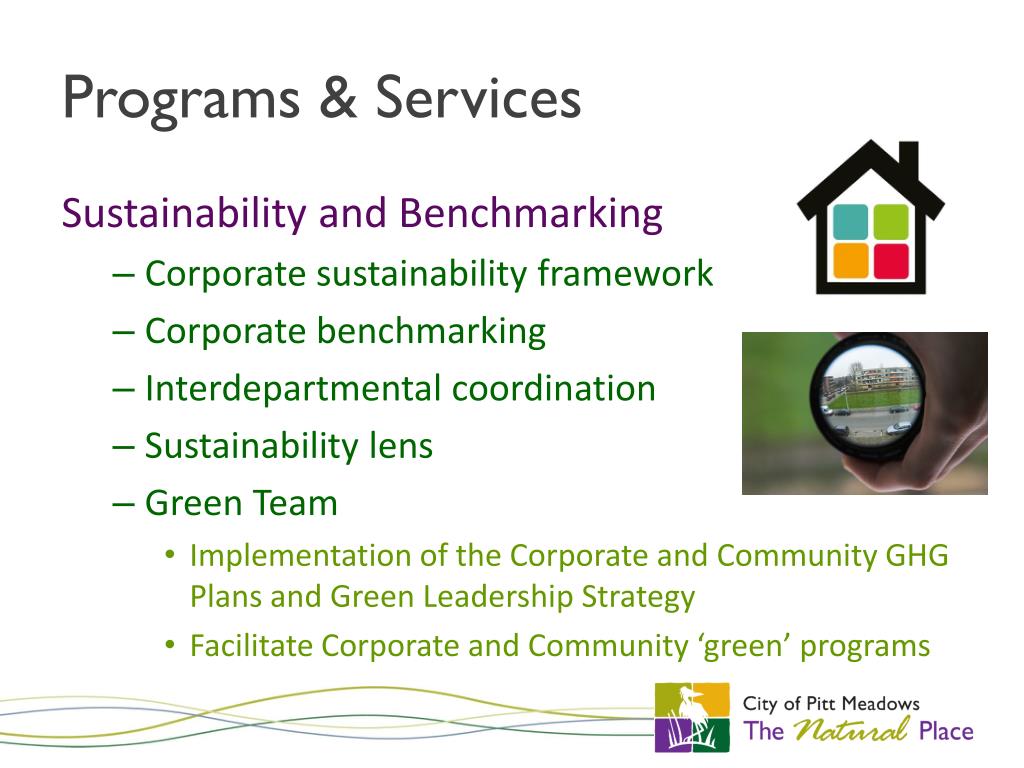 Programs & Services

Sustainability and Benchmarking

– Corporate sustainability framework
– Corporate benchmarking
– Interdepartmental coordination
– Sustainability lens
– Green Team
  • Implementation of the Corporate and Community GHG Plans and Green Leadership Strategy
  • Facilitate Corporate and Community 'green' programs

City of Pitt Meadows
The Natural Place